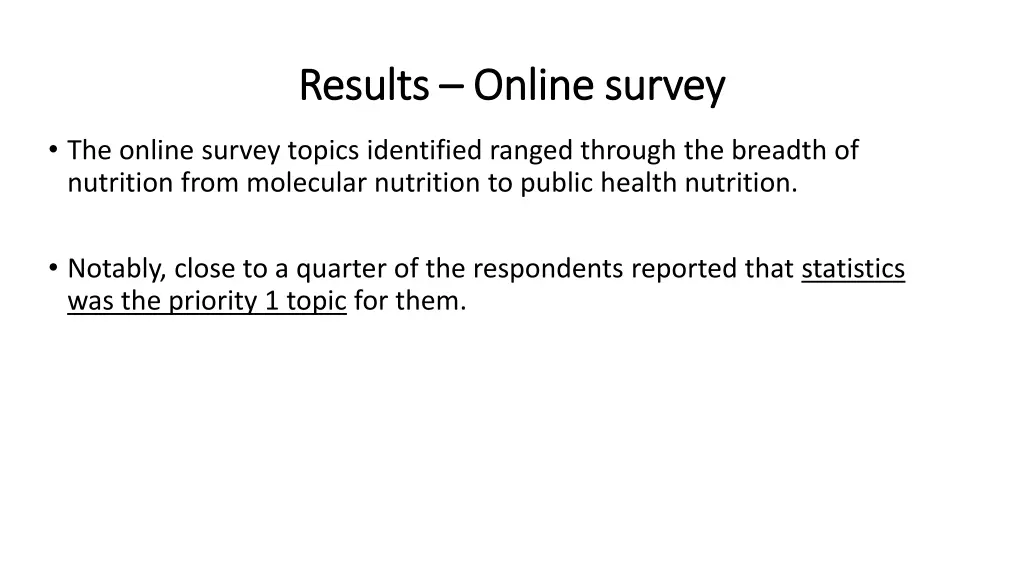 Results – Online survey

• The online survey topics identified ranged through the breadth of nutrition from molecular nutrition to public health nutrition.

• Notably, close to a quarter of the respondents reported that statistics was the priority 1 topic for them.